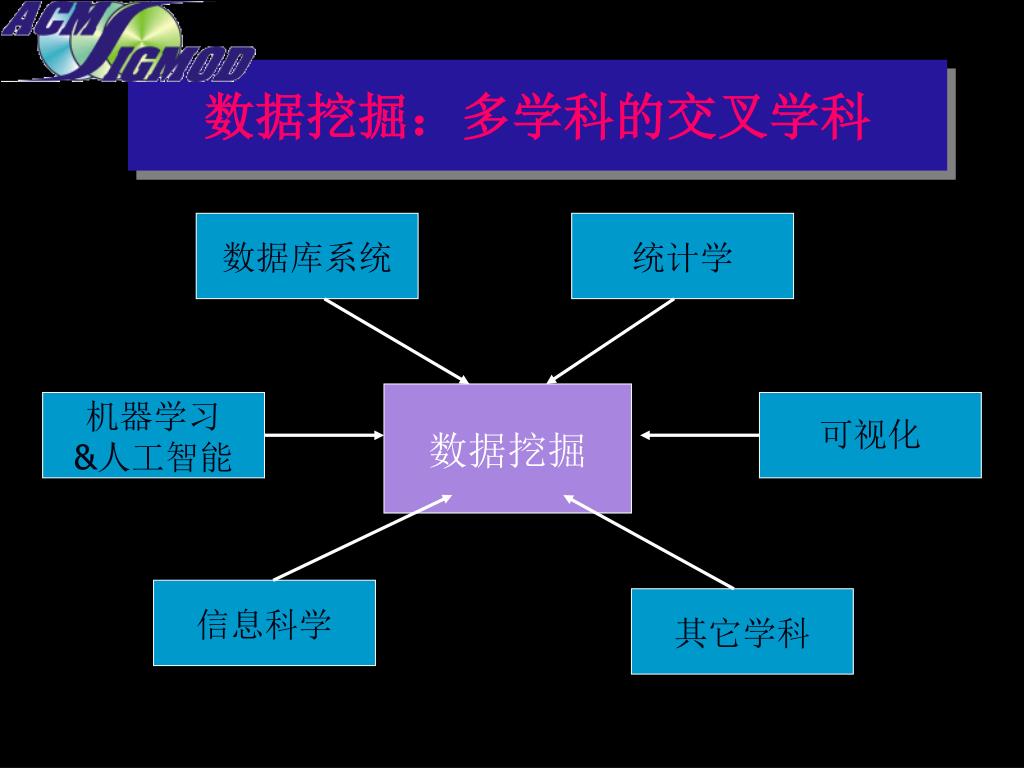 ACM SIGMOD

数据挖掘：多学科的交叉学科

数据库系统

统计学

机器学习
&人工智能

数据挖掘

可视化

信息科学

其它学科